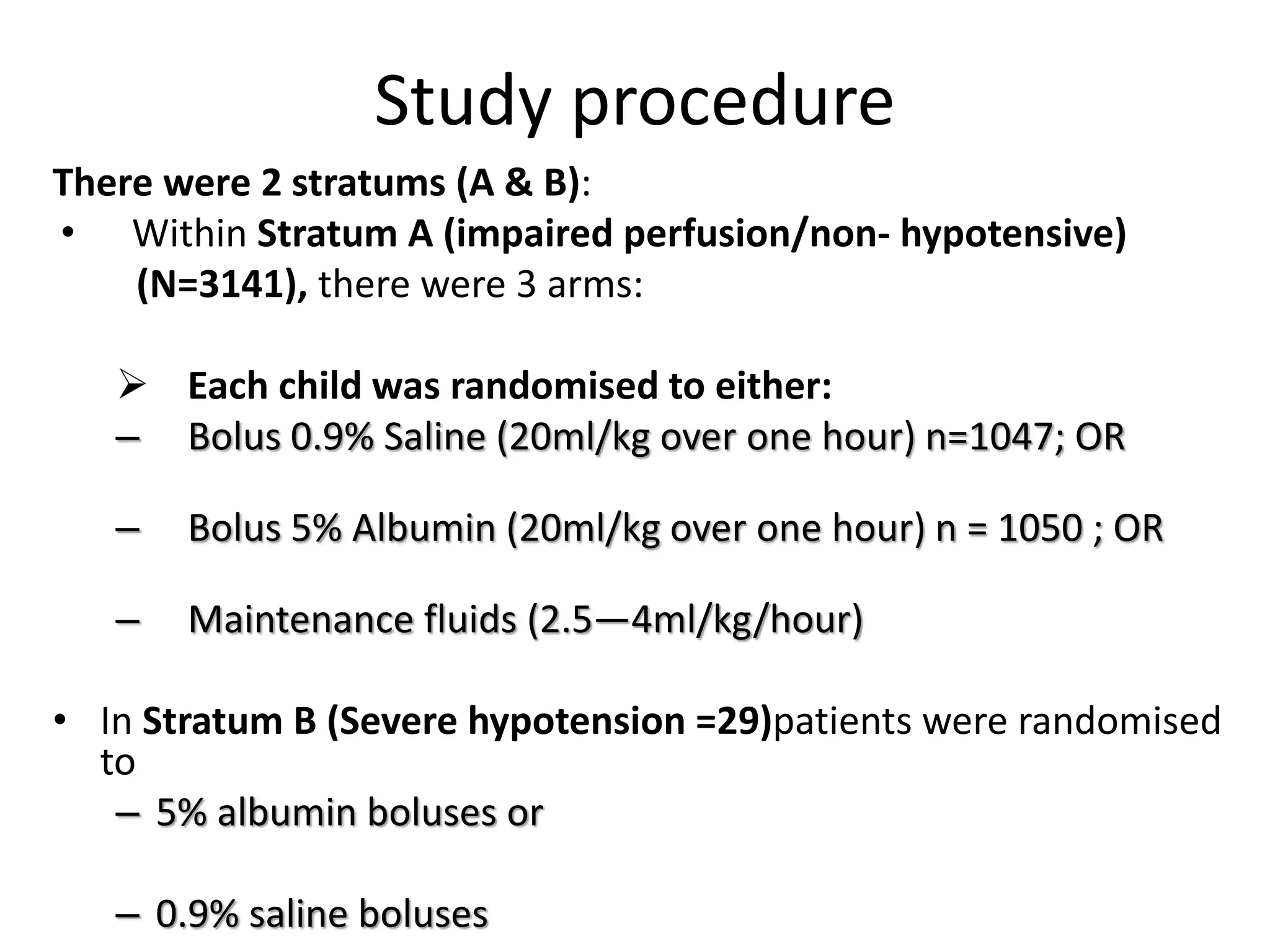 Study procedure

There were 2 stratums (A & B):

• Within Stratum A (impaired perfusion/non- hypotensive) (N=3141), there were 3 arms:

➢ Each child was randomised to either:

– Bolus 0.9% Saline (20ml/kg over one hour) n=1047; OR

– Bolus 5% Albumin (20ml/kg over one hour) n = 1050 ; OR

– Maintenance fluids (2.5—4ml/kg/hour)

• In Stratum B (Severe hypotension =29)patients were randomised to

– 5% albumin boluses or

– 0.9% saline boluses